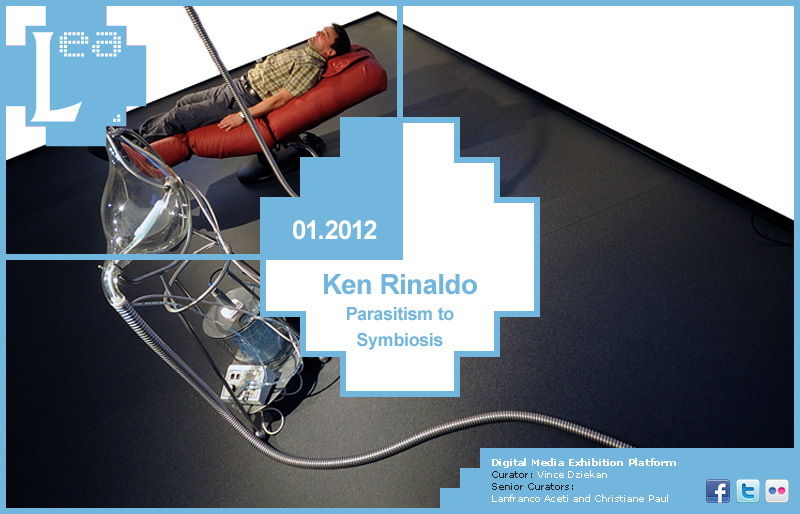 Lea

01.2012

Ken Rinaldo
Parasitism to Symbiosis

Digital Media Exhibition Platform
Curator: Vince Dziekan
Senior Curators:
Lanfranco Aceti and Christiane Paul